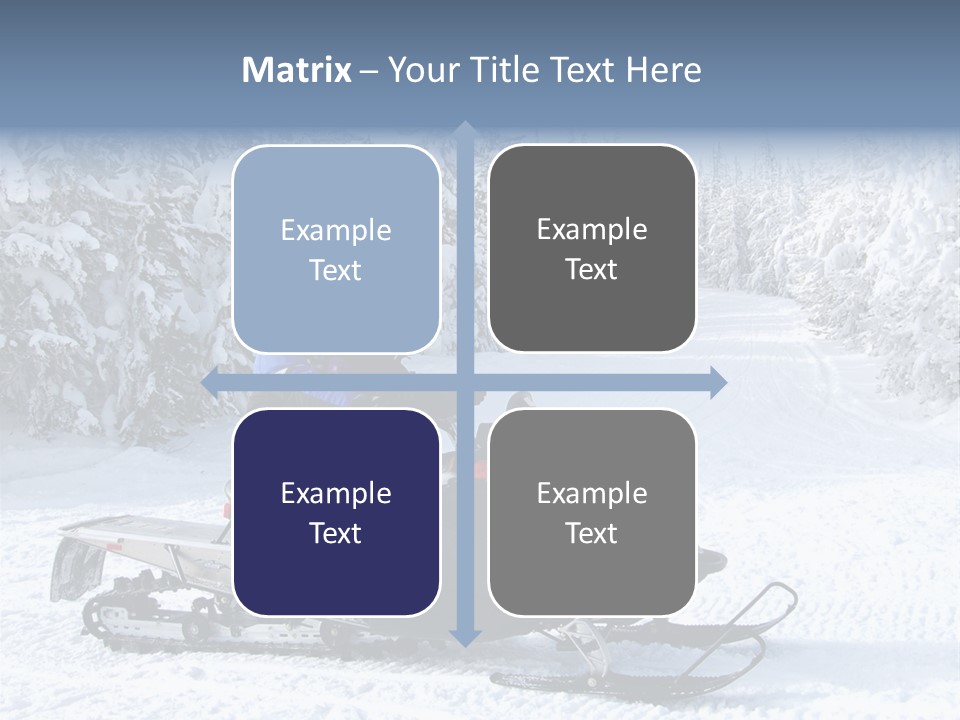 Matrix – Your Title Text Here

Example Text

Example Text

Example Text

Example Text